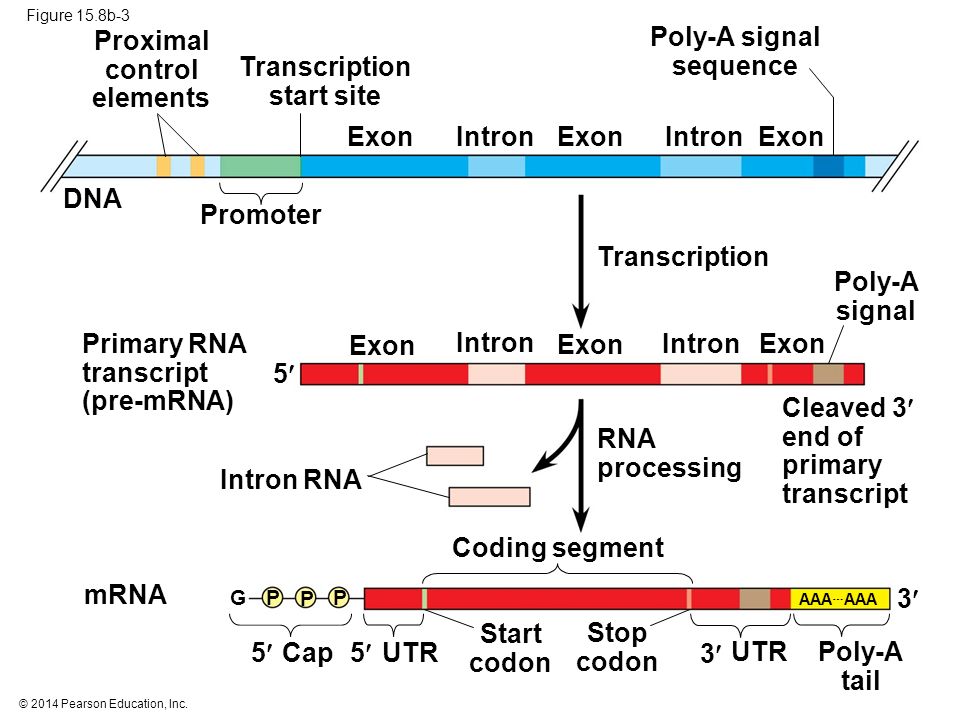 Figure 15.8b-3

Proximal control elements

Transcription start site

Poly-A signal sequence

Exon Intron Exon Intron Exon

DNA

Promoter

Transcription

Poly-A signal

Primary RNA transcript (pre-mRNA)

5′

Exon Intron Exon Intron Exon

Cleaved 3′ end of primary transcript

RNA processing

Intron RNA

Coding segment

mRNA

G P P P

AAA···AAA

3′

5′ Cap

5′ UTR

Start codon

Stop codon

3′ UTR

Poly-A tail

© 2014 Pearson Education, Inc.